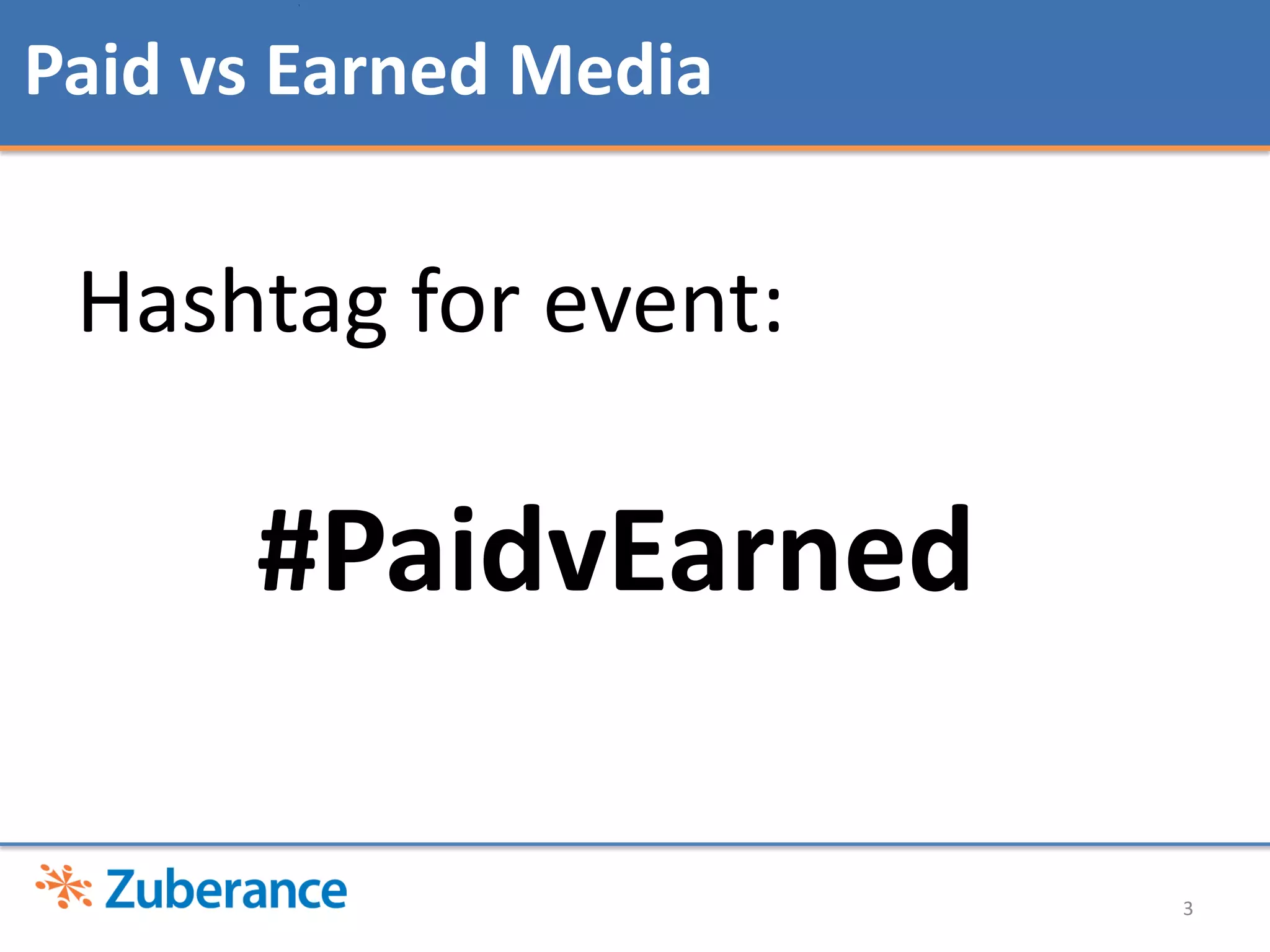 Paid vs Earned Media

Hashtag for event:

#PaidvEarned

Zuberance

3